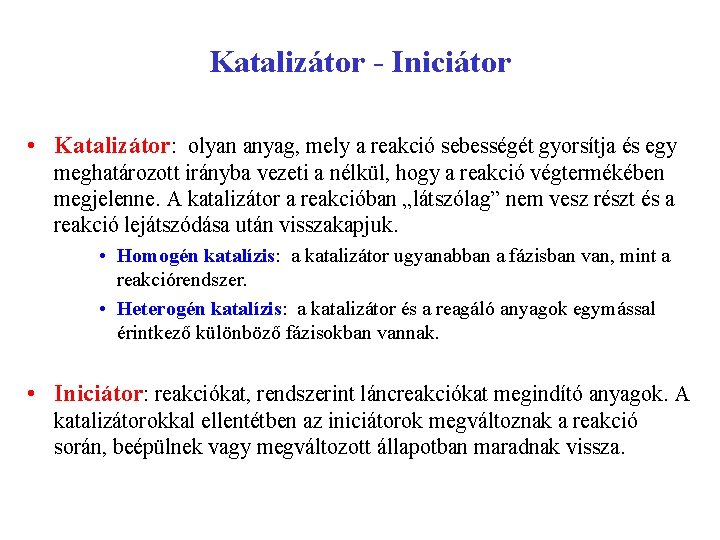 Katalizátor - Iniciátor

• Katalizátor: olyan anyag, mely a reakció sebességét gyorsítja és egy meghatározott irányba vezeti a nélkül, hogy a reakció végtermékében megjelenne. A katalizátor a reakcióban „látszólag” nem vesz részt és a reakció lejátszódása után visszakapjuk.

• Homogén katalízis: a katalizátor ugyanabban a fázisban van, mint a reakciórendszer.

• Heterogén katalízis: a katalizátor és a reagáló anyagok egymással érintkező különböző fázisokban vannak.

• Iniciátor: reakciókat, rendszerint láncreakciókat megindító anyagok. A katalizátorokkal ellentétben az iniciátorok megváltoznak a reakció során, beépülnek vagy megváltozott állapotban maradnak vissza.